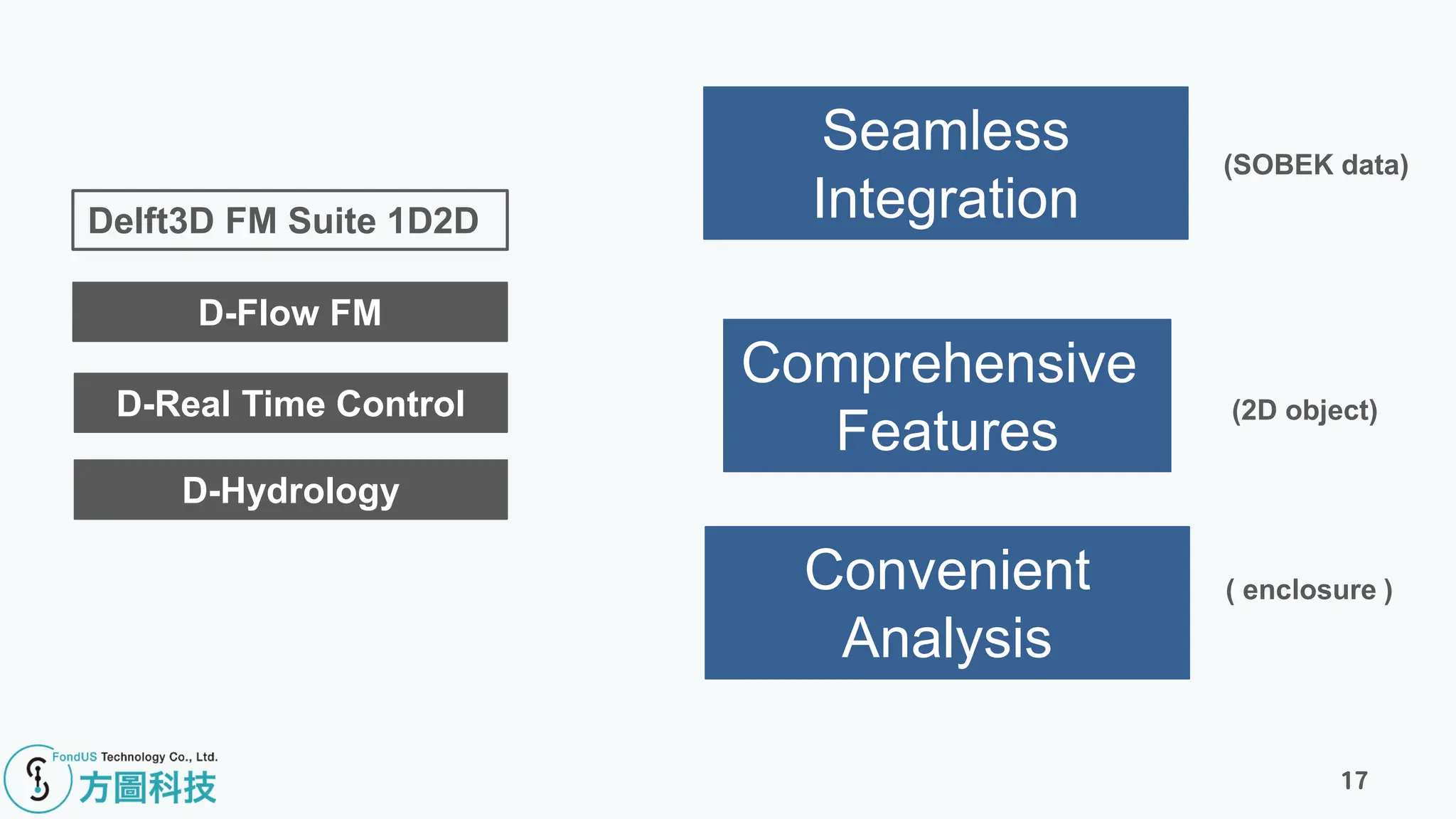 Delft3D FM Suite 1D2D

D-Flow FM

D-Real Time Control

D-Hydrology

Seamless Integration

(SOBEK data)

Comprehensive Features

(2D object)

Convenient Analysis

( enclosure )

FondUS Technology Co., Ltd.
方圖科技

17